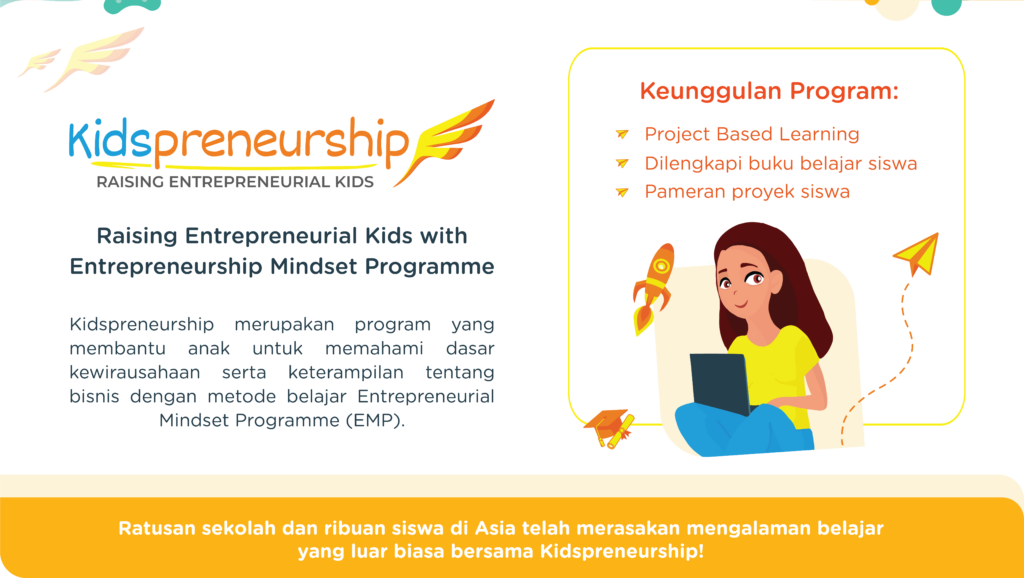 Kidspreneurship
RAISING ENTREPRENEURIAL KIDS

Raising Entrepreneurial Kids with Entrepreneurship Mindset Programme

Kidspreneurship merupakan program yang membantu anak untuk memahami dasar kewirausahaan serta keterampilan tentang bisnis dengan metode belajar Entrepreneurial Mindset Programme (EMP).

Keunggulan Program:

Project Based Learning
Dilengkapi buku belajar siswa
Pameran proyek siswa

Ratusan sekolah dan ribuan siswa di Asia telah merasakan mengalaman belajar yang luar biasa bersama Kidspreneurship!